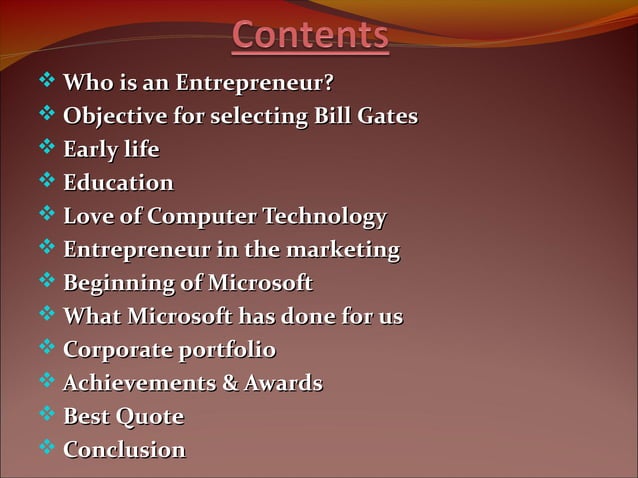 Contents

❖ Who is an Entrepreneur?
❖ Objective for selecting Bill Gates
❖ Early life
❖ Education
❖ Love of Computer Technology
❖ Entrepreneur in the marketing
❖ Beginning of Microsoft
❖ What Microsoft has done for us
❖ Corporate portfolio
❖ Achievements & Awards
❖ Best Quote
❖ Conclusion